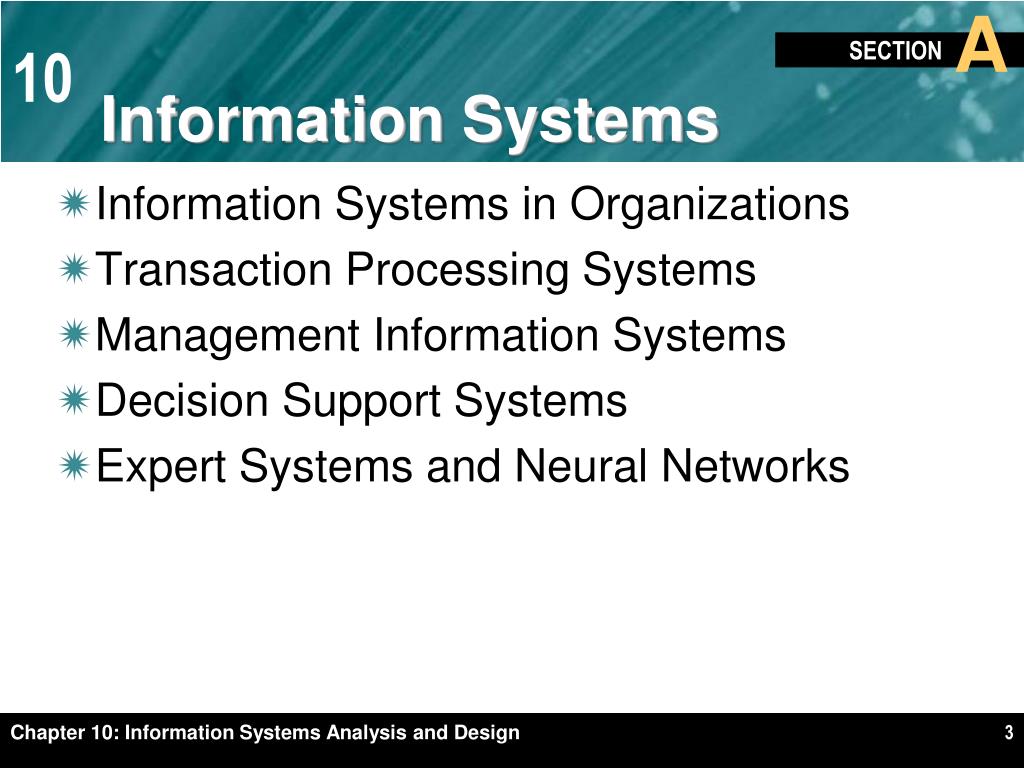 10

SECTION A

Information Systems

Information Systems in Organizations

Transaction Processing Systems

Management Information Systems

Decision Support Systems

Expert Systems and Neural Networks

Chapter 10: Information Systems Analysis and Design

3